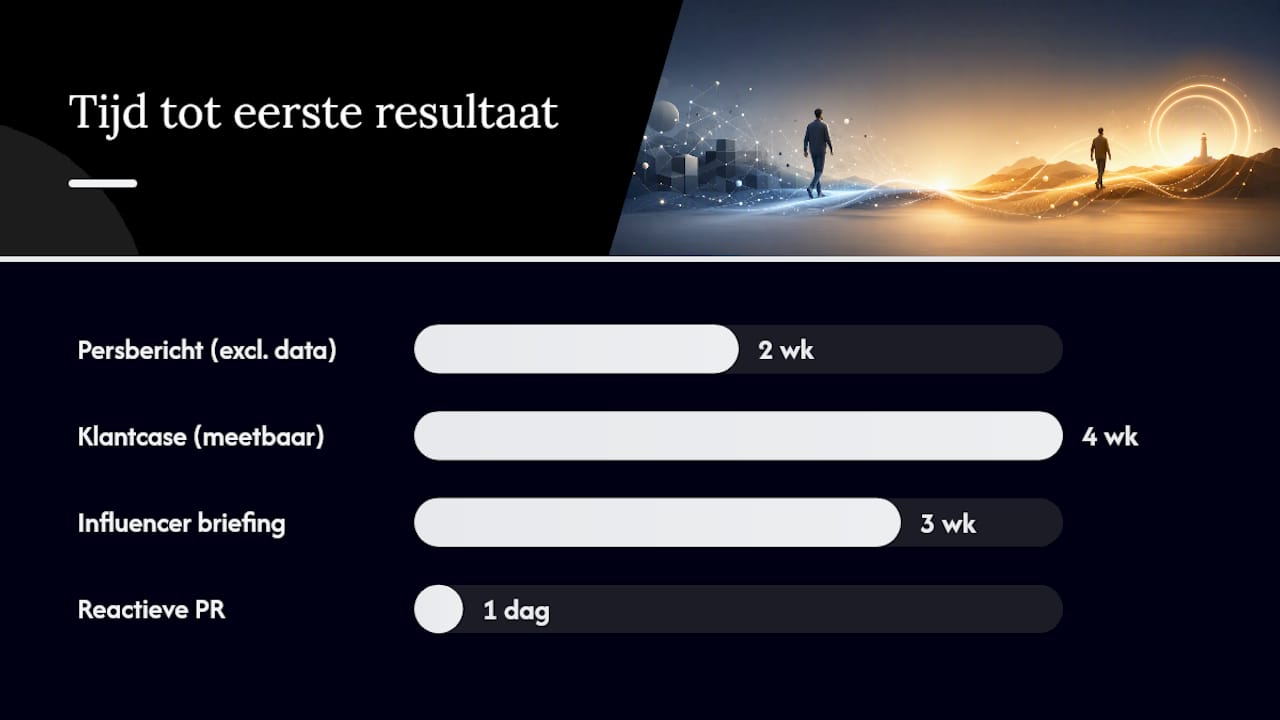 Tijd tot eerste resultaat

Persbericht (excl. data) 2 wk

Klantcase (meetbaar) 4 wk

Influencer briefing 3 wk

Reactieve PR 1 dag